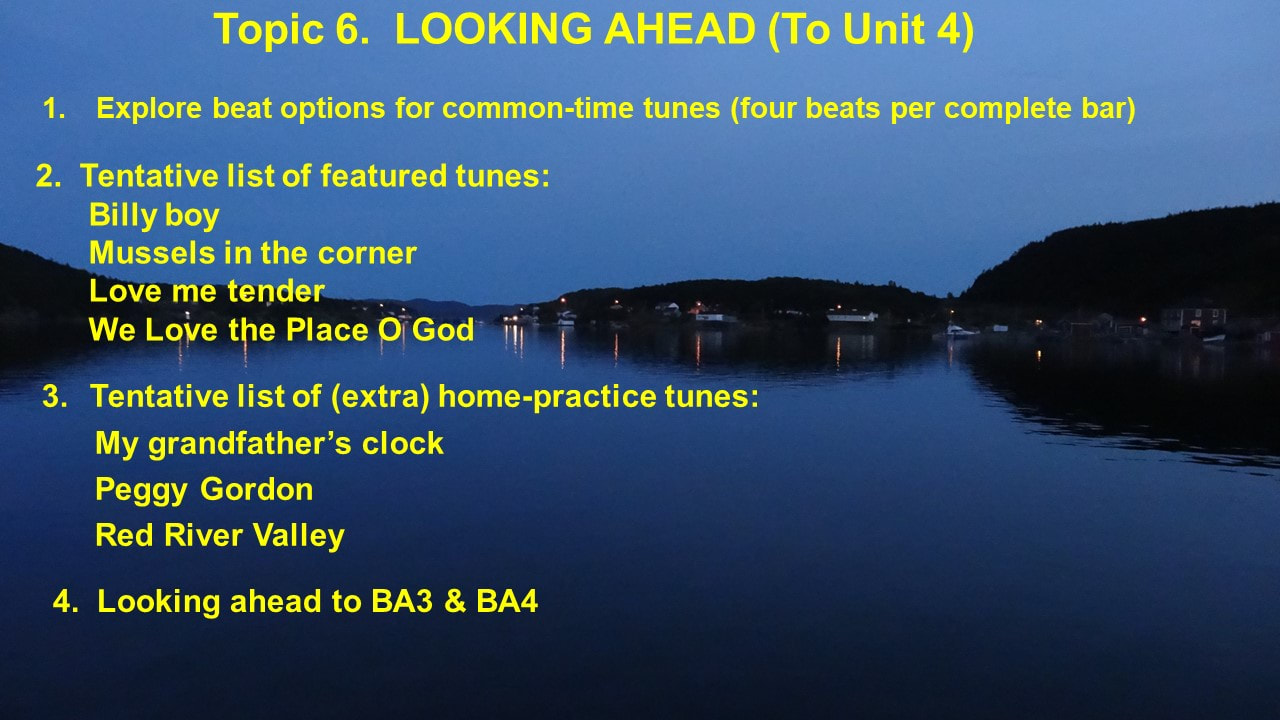 Topic 6. LOOKING AHEAD (To Unit 4)

1. Explore beat options for common-time tunes (four beats per complete bar)

2. Tentative list of featured tunes:
Billy boy
Mussels in the corner
Love me tender
We Love the Place O God

3. Tentative list of (extra) home-practice tunes:
My grandfather's clock
Peggy Gordon
Red River Valley

4. Looking ahead to BA3 & BA4